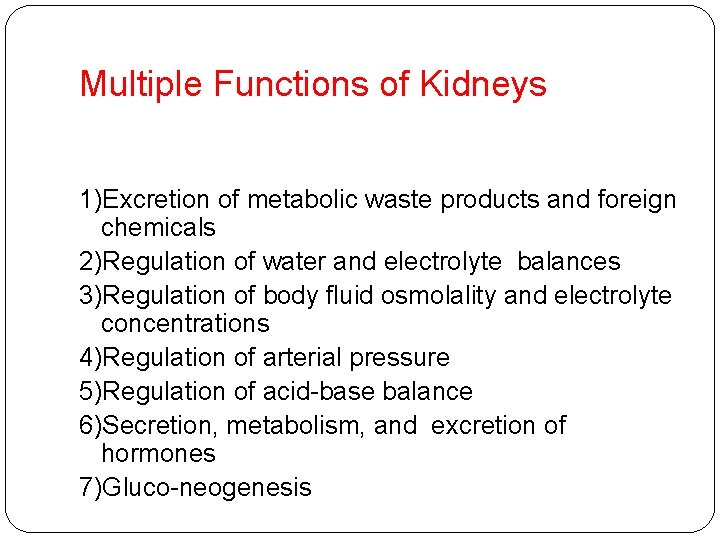 Multiple Functions of Kidneys

1)Excretion of metabolic waste products and foreign chemicals
2)Regulation of water and electrolyte balances
3)Regulation of body fluid osmolality and electrolyte concentrations
4)Regulation of arterial pressure
5)Regulation of acid-base balance
6)Secretion, metabolism, and excretion of hormones
7)Gluco-neogenesis